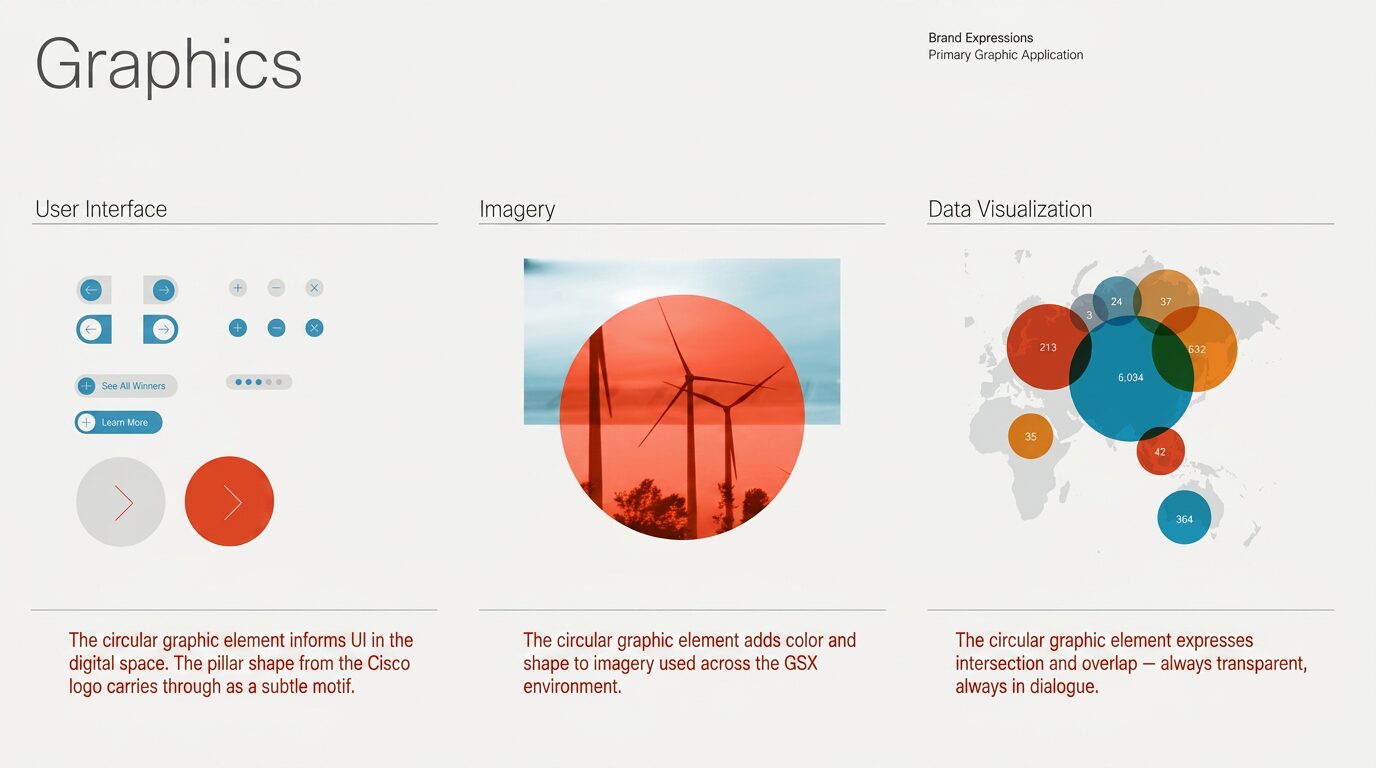 Graphics

Brand Expressions
Primary Graphic Application

User Interface

See All Winners

Learn More

The circular graphic element informs UI in the digital space. The pillar shape from the Cisco logo carries through as a subtle motif.

Imagery

The circular graphic element adds color and shape to imagery used across the GSX environment.

Data Visualization

24
37
3
213
632
6,034
35
42
364

The circular graphic element expresses intersection and overlap — always transparent, always in dialogue.